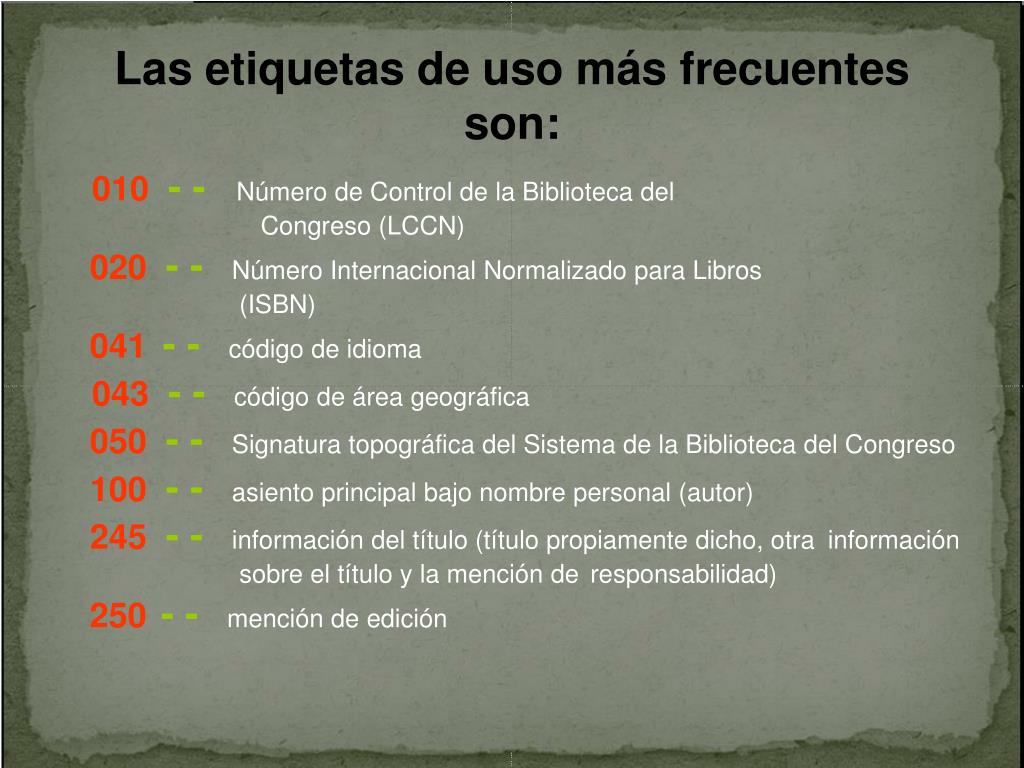 Las etiquetas de uso más frecuentes son:

010 - - Número de Control de la Biblioteca del Congreso (LCCN)

020 - - Número Internacional Normalizado para Libros (ISBN)

041 - - código de idioma

043 - - código de área geográfica

050 - - Signatura topográfica del Sistema de la Biblioteca del Congreso

100 - - asiento principal bajo nombre personal (autor)

245 - - información del título (título propiamente dicho, otra información sobre el título y la mención de responsabilidad)

250 - - mención de edición